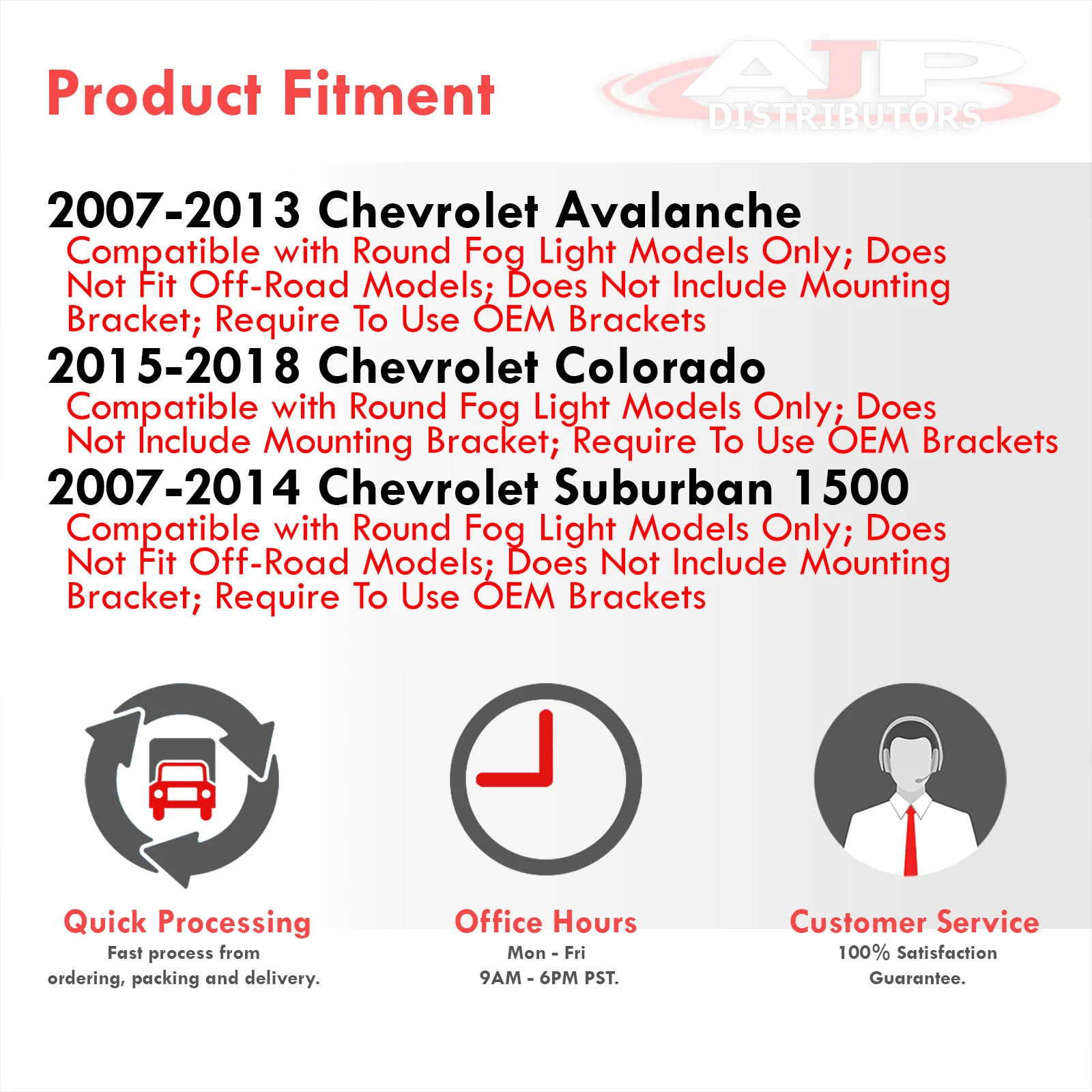 Product Fitment

AJP DISTRIBUTORS

2007-2013 Chevrolet Avalanche
Compatible with Round Fog Light Models Only; Does Not Fit Off-Road Models; Does Not Include Mounting Bracket; Require To Use OEM Brackets

2015-2018 Chevrolet Colorado
Compatible with Round Fog Light Models Only; Does Not Include Mounting Bracket; Require To Use OEM Brackets

2007-2014 Chevrolet Suburban 1500
Compatible with Round Fog Light Models Only; Does Not Fit Off-Road Models; Does Not Include Mounting Bracket; Require To Use OEM Brackets

Quick Processing
Fast process from ordering, packing and delivery.

Office Hours
Mon - Fri
9AM - 6PM PST.

Customer Service
100% Satisfaction Guarantee.